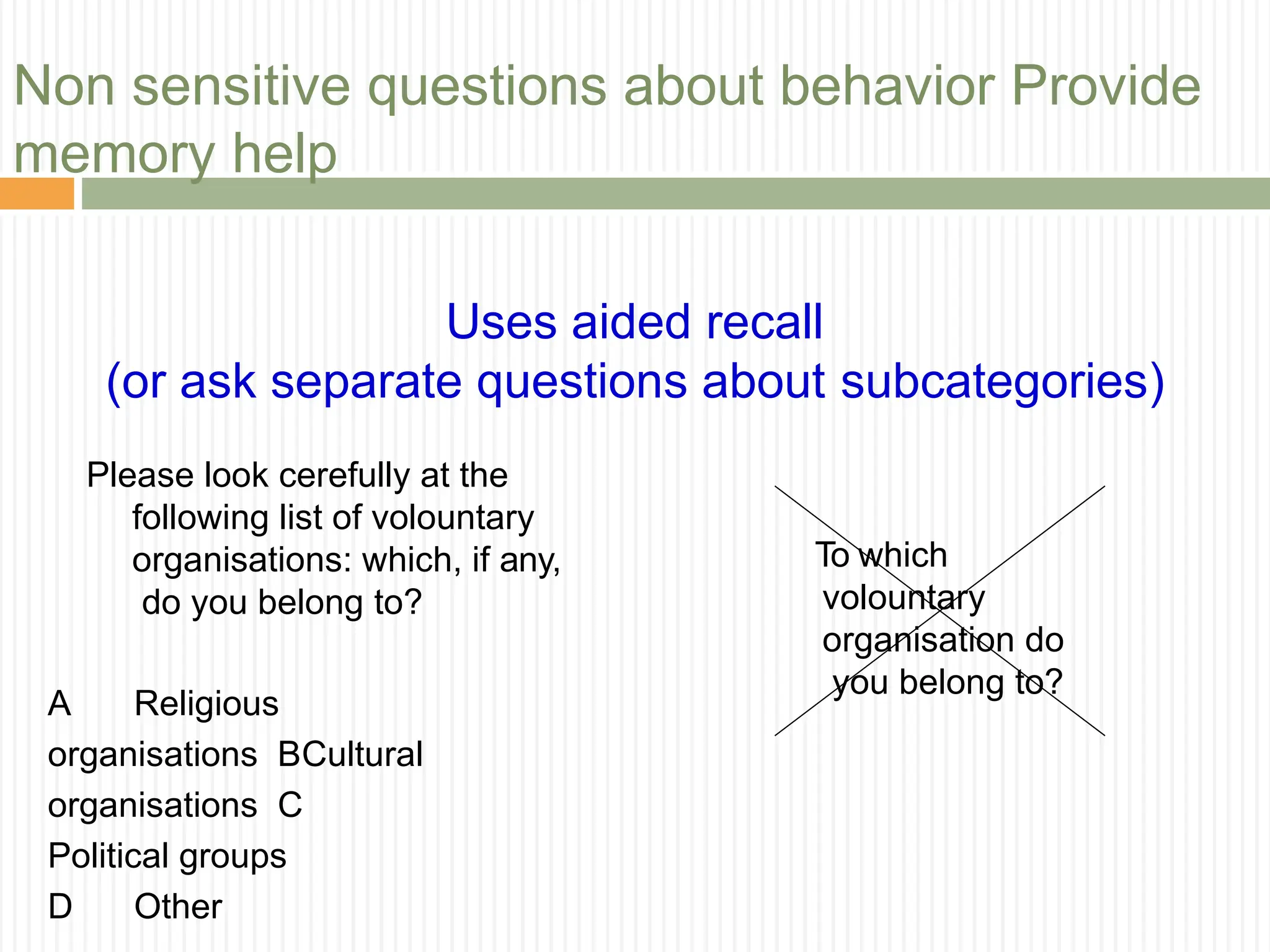 Non sensitive questions about behavior Provide memory help

Uses aided recall
(or ask separate questions about subcategories)

Please look cerefully at the following list of volountary organisations: which, if any, do you belong to?

A Religious organisations BCultural organisations C Political groups
D Other

To which volountary organisation do you belong to?